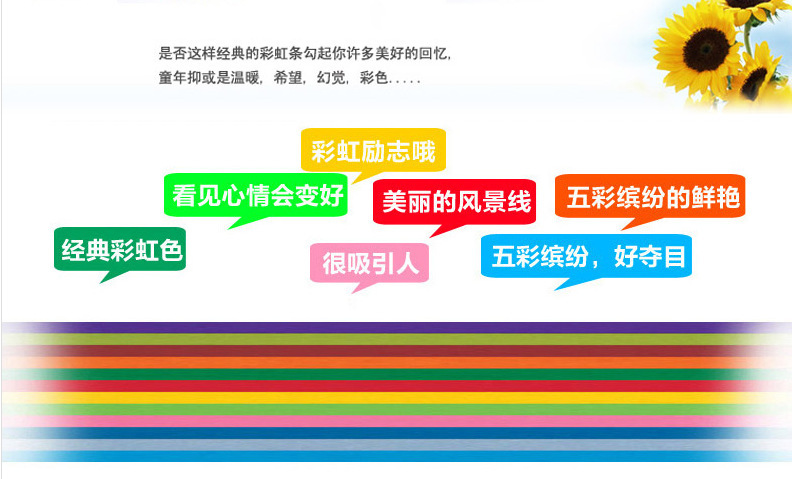 是否这样经典的彩虹条勾起你许多美好的回忆,
童年抑或是温暖，希望，幻觉，彩色.....

彩虹励志哦

看见心情会变好

美丽的风景线

五彩缤纷的鲜艳

经典彩虹色

很吸引人

五彩缤纷，好夺目